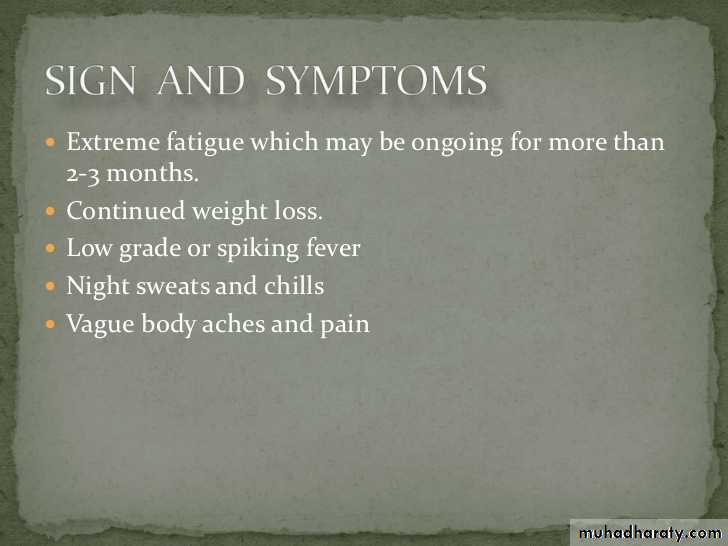 SIGN AND SYMPTOMS

- Extreme fatigue which may be ongoing for more than 2-3 months.
- Continued weight loss.
- Low grade or spiking fever
- Night sweats and chills
- Vague body aches and pain

muhadharaty.com